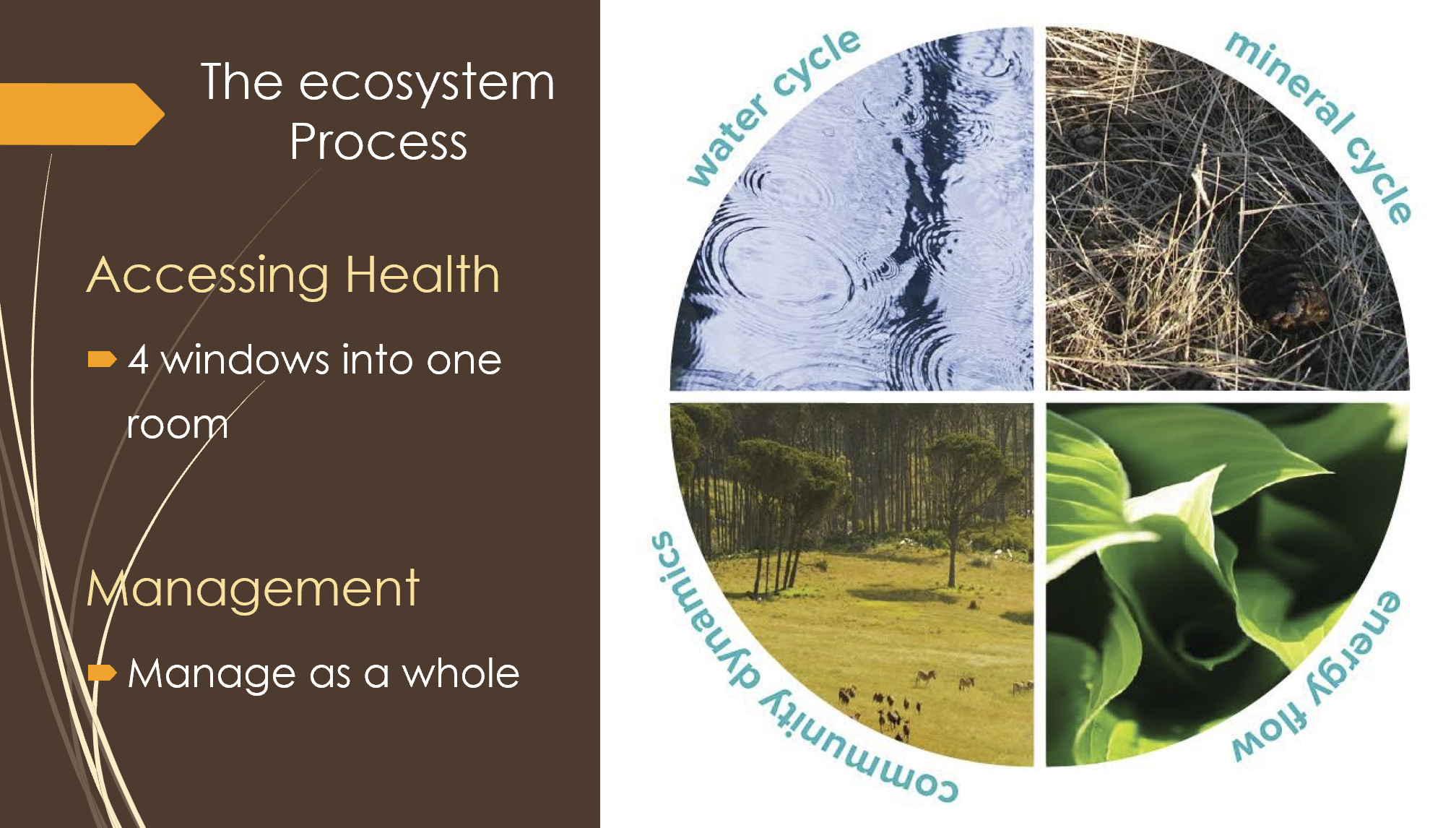 The ecosystem Process

Accessing Health

4 windows into one room

Management

Manage as a whole

water cycle

mineral cycle

community dynamics

energy flow